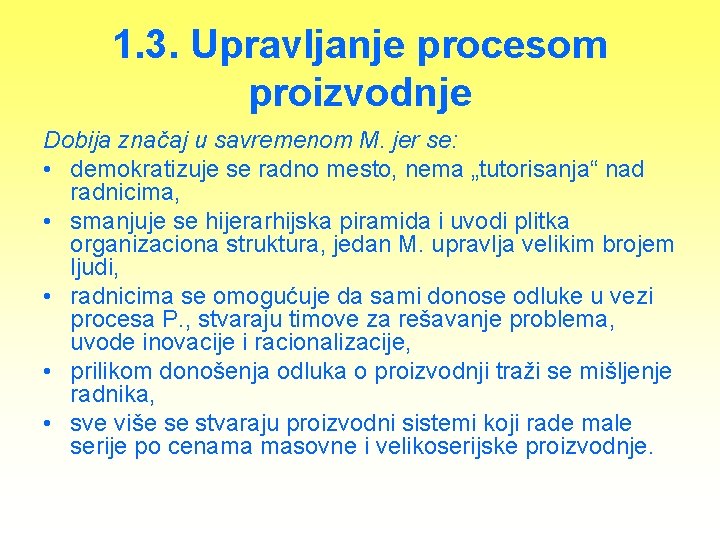 1.3. Upravljanje procesom proizvodnje

Dobija značaj u savremenom M. jer se:

• demokratizuje se radno mesto, nema „tutorisanja“ nad radnicima,
• smanjuje se hijerarhijska piramida i uvodi plitka organizaciona struktura, jedan M. upravlja velikim brojem ljudi,
• radnicima se omogućuje da sami donose odluke u vezi procesa P., stvaraju timove za rešavanje problema, uvode inovacije i racionalizacije,
• prilikom donošenja odluka o proizvodnji traži se mišljenje radnika,
• sve više se stvaraju proizvodni sistemi koji rade male serije po cenama masovne i velikoserijske proizvodnje.